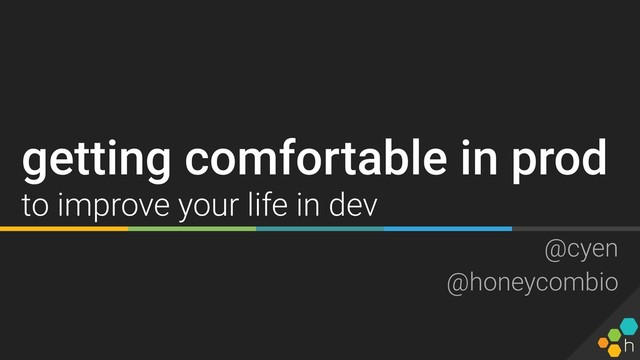 getting comfortable in prod
to improve your life in dev

@cyen
@honeycombio

h